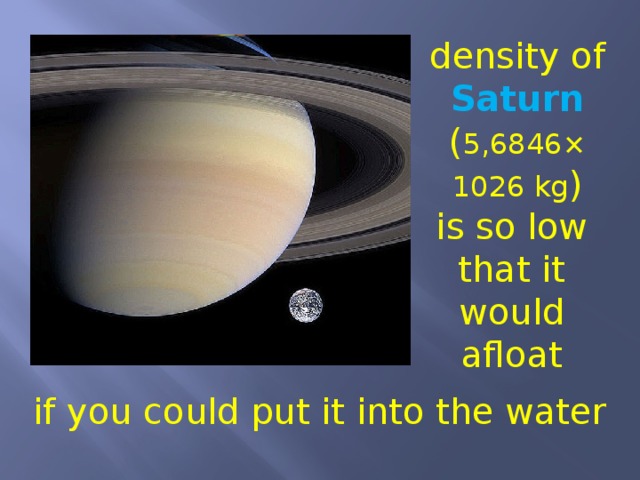 density of Saturn (5,6846× 1026 kg) is so low that it would afloat

if you could put it into the water